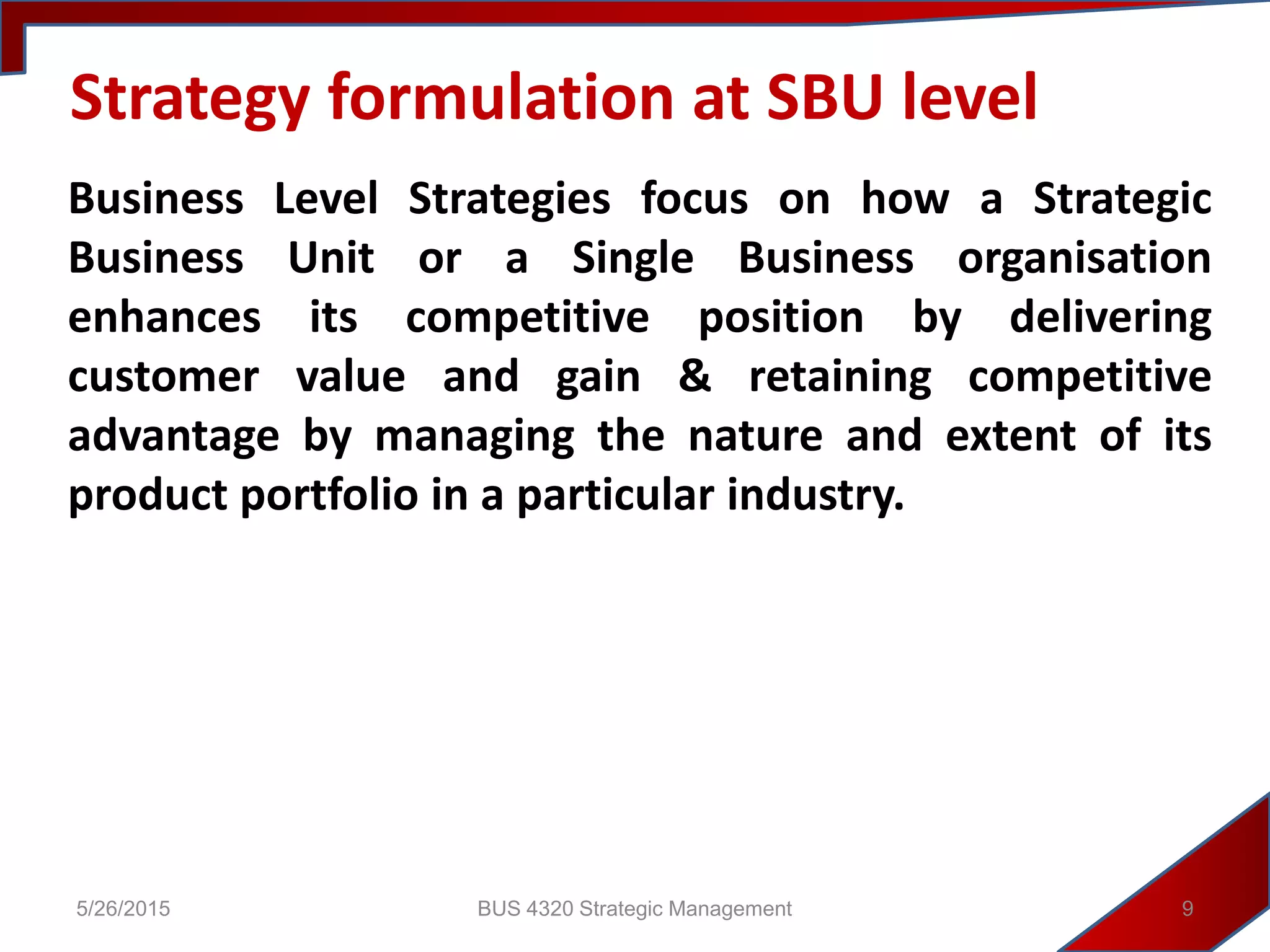 Strategy formulation at SBU level

Business Level Strategies focus on how a Strategic Business Unit or a Single Business organisation enhances its competitive position by delivering customer value and gain & retaining competitive advantage by managing the nature and extent of its product portfolio in a particular industry.

5/26/2015

BUS 4320 Strategic Management

9